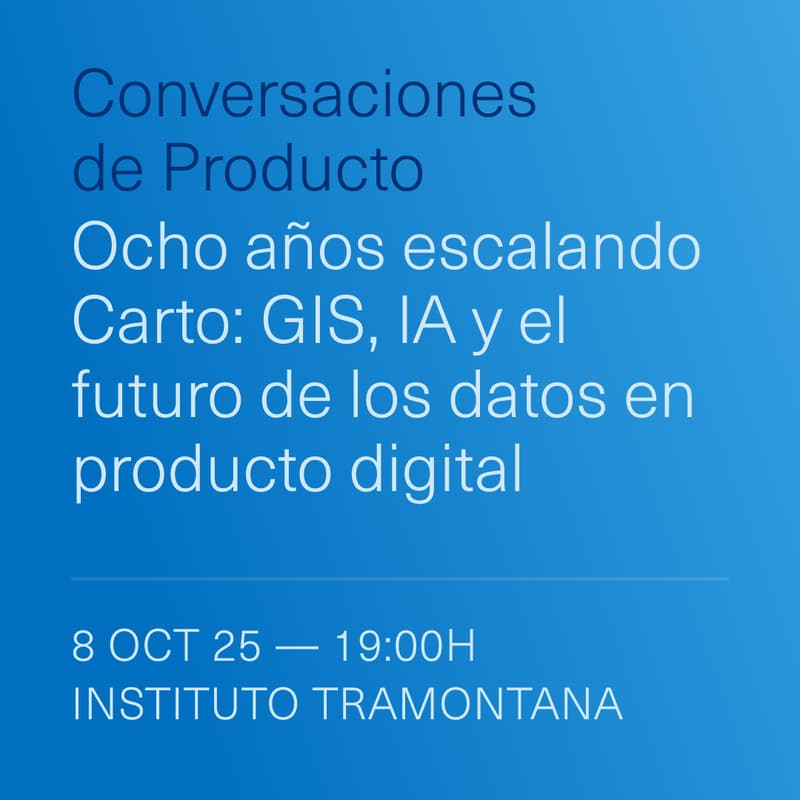 Conversaciones de Producto

Ocho años escalando Carto: GIS, IA y el futuro de los datos en producto digital

8 OCT 25 — 19:00H
INSTITUTO TRAMONTANA